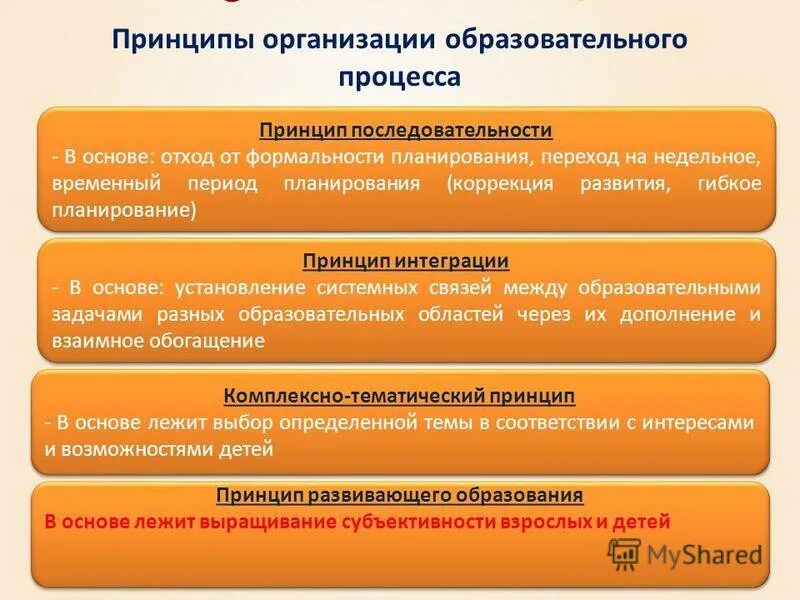 Принципы организации образовательного процесса

Принцип последовательности
- В основе: отход от формальности планирования, переход на недельное, временный период планирования (коррекция развития, гибкое планирование)

Принцип интеграции
- В основе: установление системных связей между образовательными задачами разных образовательных областей через их дополнение и взаимное обогащение

Комплексно-тематический принцип
- В основе лежит выбор определенной темы в соответствии с интересами и возможностями детей

Принцип развивающего образования
В основе лежит выращивание субъективности взрослых и детей

MyShared